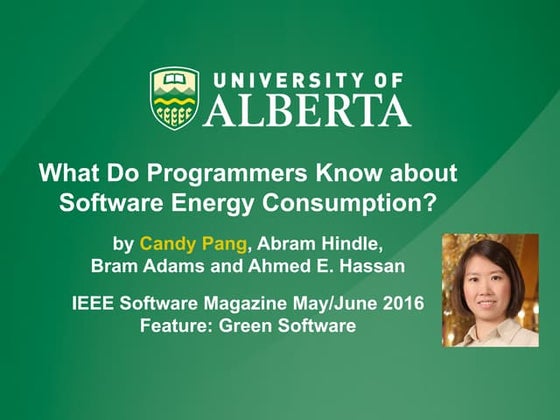 UNIVERSITY OF
ALBERTA

What Do Programmers Know about Software Energy Consumption?

by Candy Pang, Abram Hindle, Bram Adams and Ahmed E. Hassan

IEEE Software Magazine May/June 2016
Feature: Green Software